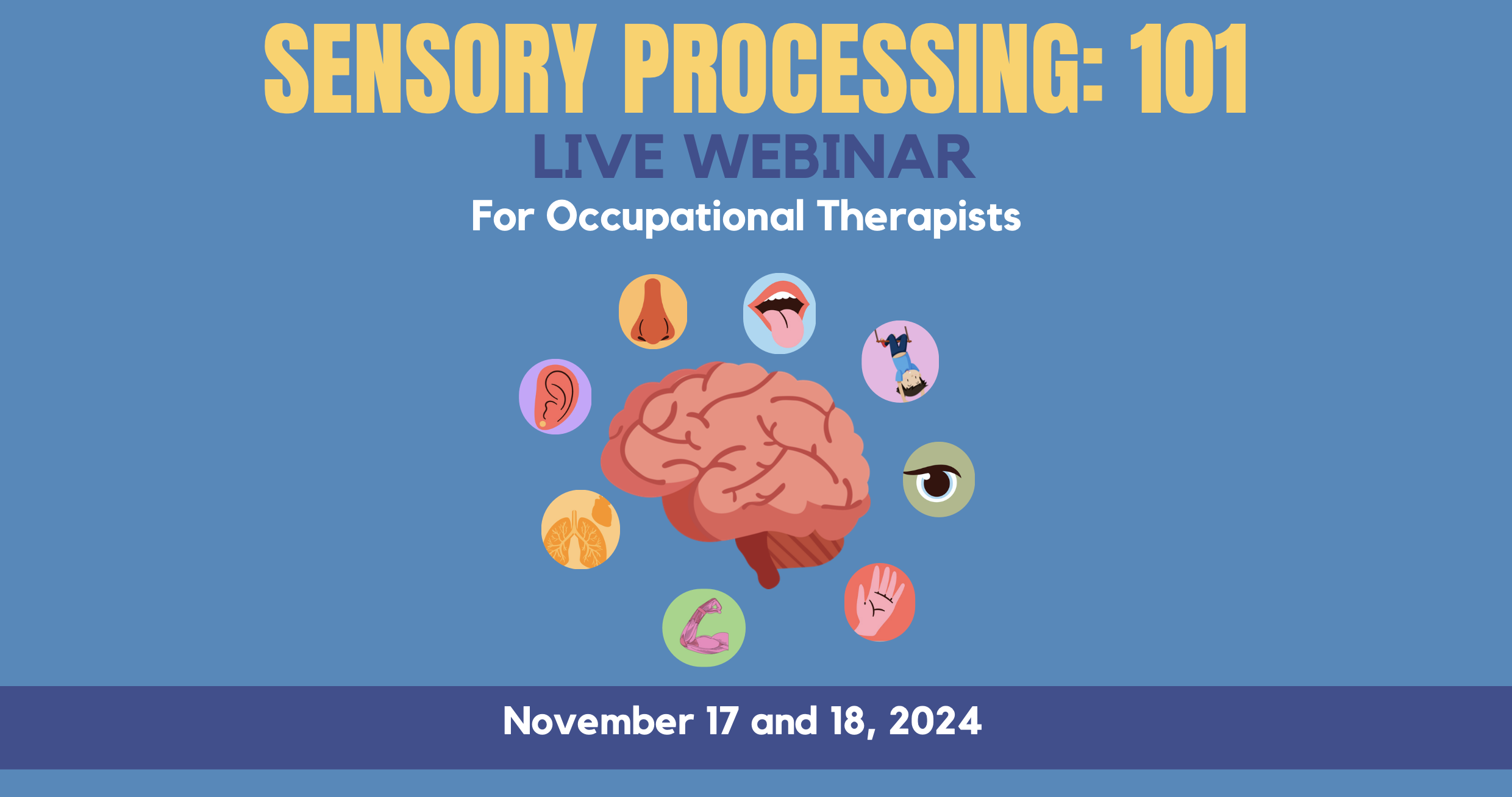 SENSORY PROCESSING: 101

LIVE WEBINAR

For Occupational Therapists

November 17 and 18, 2024